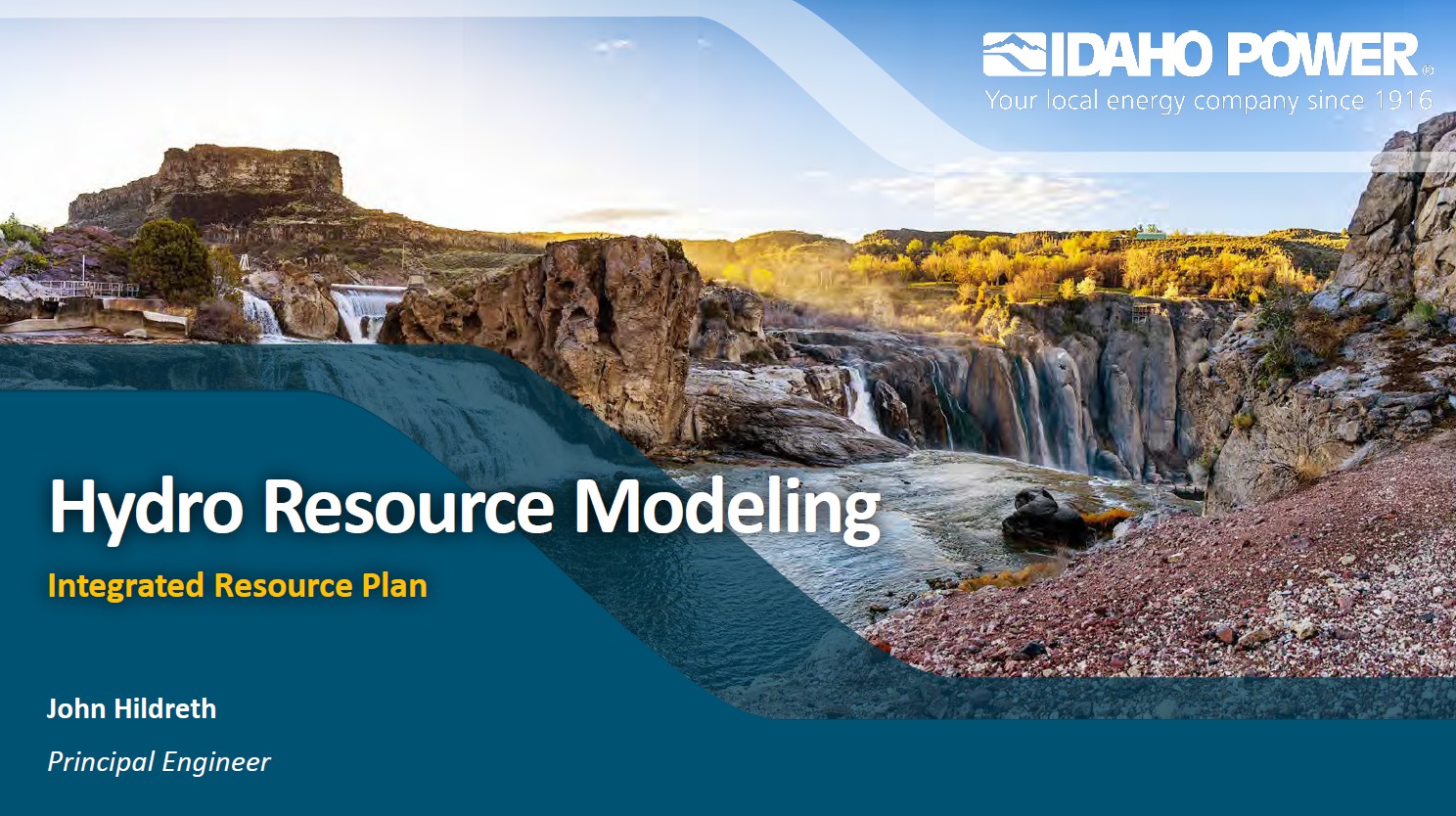 IDAHO POWER®
Your local energy company since 1916

Hydro Resource Modeling

Integrated Resource Plan

John Hildreth

Principal Engineer